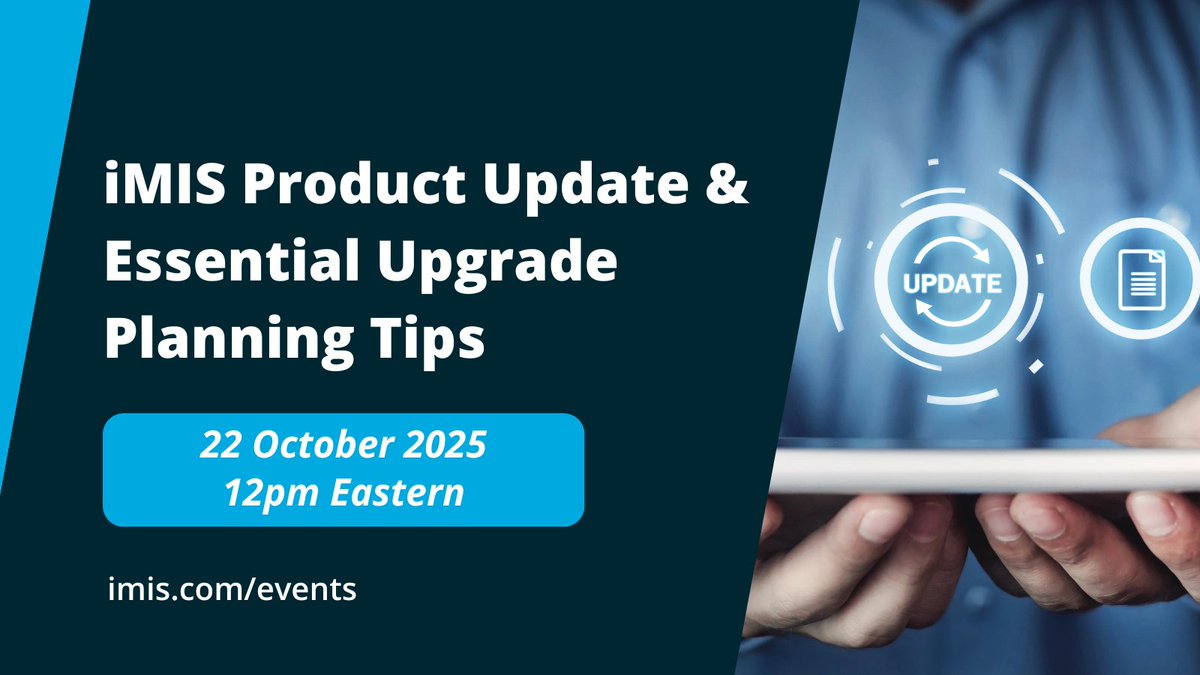 iMIS Product Update & Essential Upgrade Planning Tips

22 October 2025
12pm Eastern

imis.com/events

UPDATE